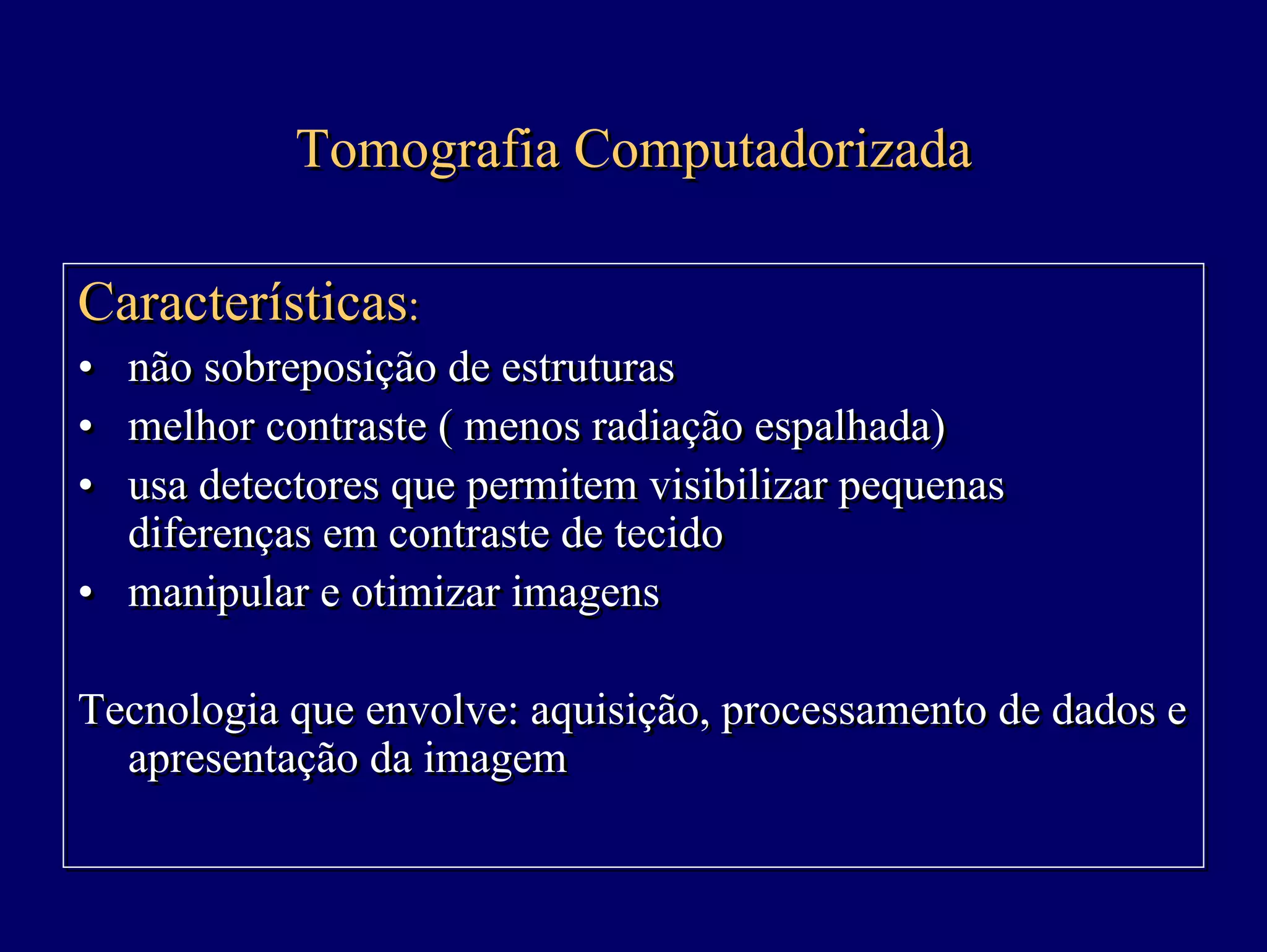 Tomografia Computadorizada

Características:

• não sobreposição de estruturas
• melhor contraste ( menos radiação espalhada)
• usa detectores que permitem visibilizar pequenas diferenças em contraste de tecido
• manipular e otimizar imagens

Tecnologia que envolve: aquisição, processamento de dados e apresentação da imagem